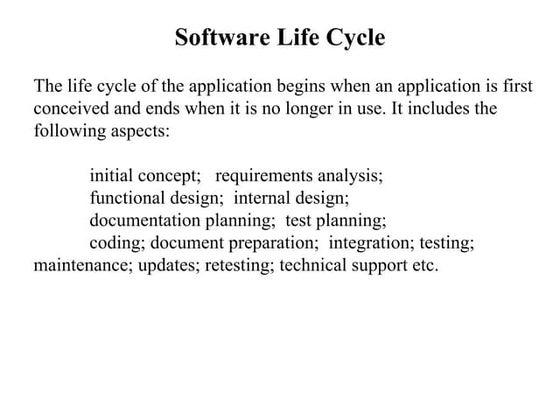 Software Life Cycle

The life cycle of the application begins when an application is first conceived and ends when it is no longer in use. It includes the following aspects:

initial concept; requirements analysis;
functional design; internal design;
documentation planning; test planning;
coding; document preparation; integration; testing; maintenance; updates; retesting; technical support etc.